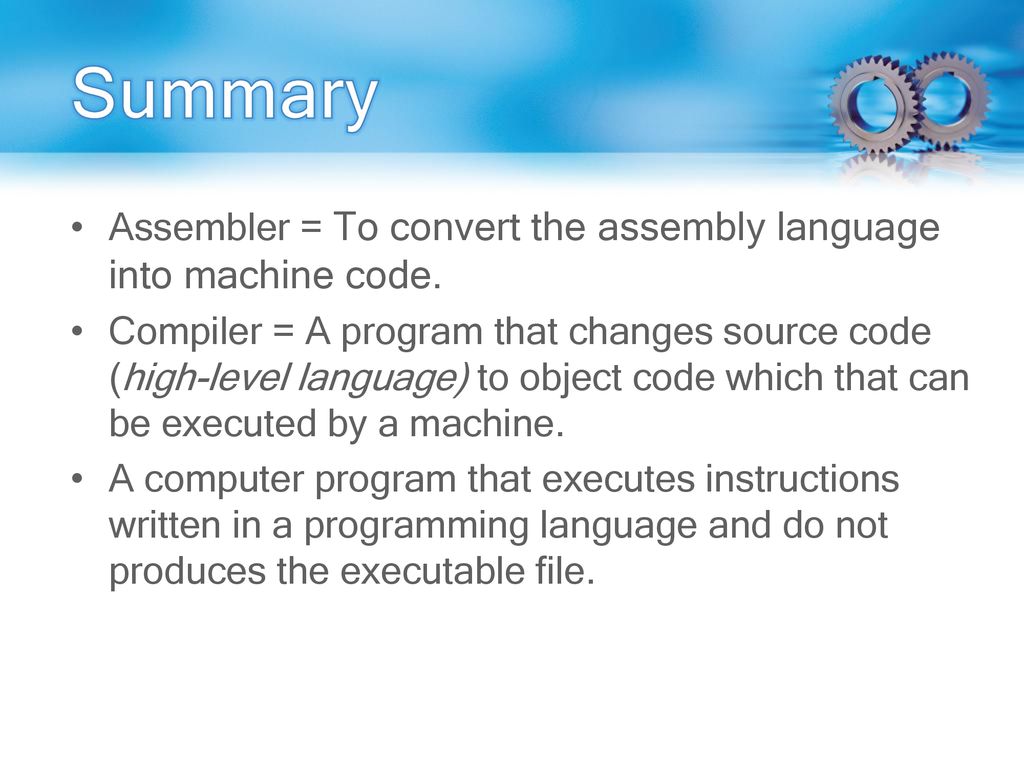 Summary

• Assembler = To convert the assembly language into machine code.
• Compiler = A program that changes source code (high-level language) to object code which that can be executed by a machine.
• A computer program that executes instructions written in a programming language and do not produces the executable file.